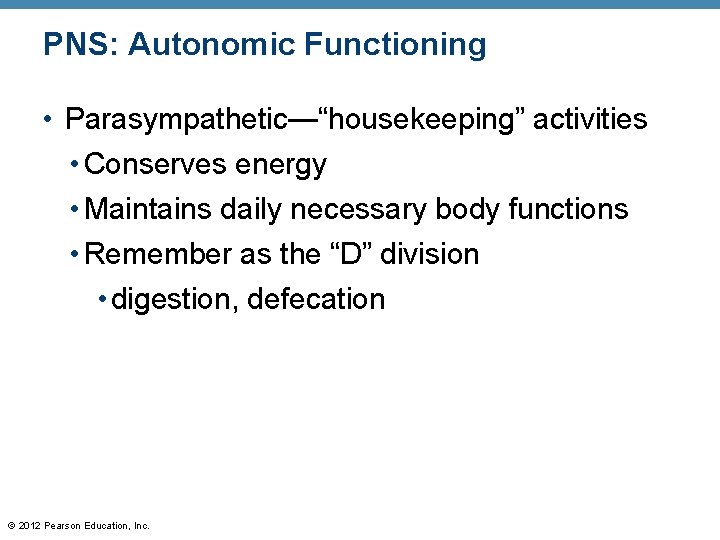 PNS: Autonomic Functioning

• Parasympathetic—“housekeeping” activities
  • Conserves energy
  • Maintains daily necessary body functions
  • Remember as the “D” division
    • digestion, defecation

© 2012 Pearson Education, Inc.